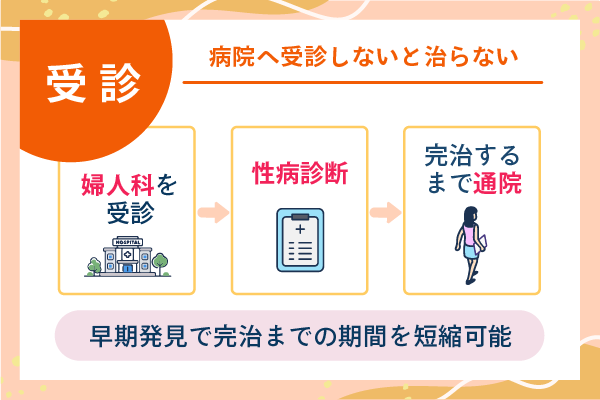 受診

病院へ受診しないと治らない

婦人科を受診

HOSPITAL

性病診断

完治するまで通院

早期発見で完治までの期間を短縮可能